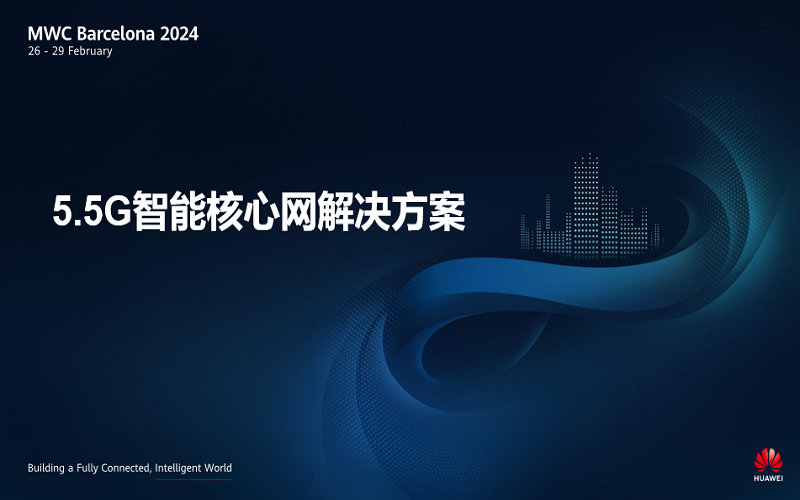 MWC Barcelona 2024
26 - 29 February

5.5G智能核心网解决方案

Building a Fully Connected, Intelligent World

HUAWEI